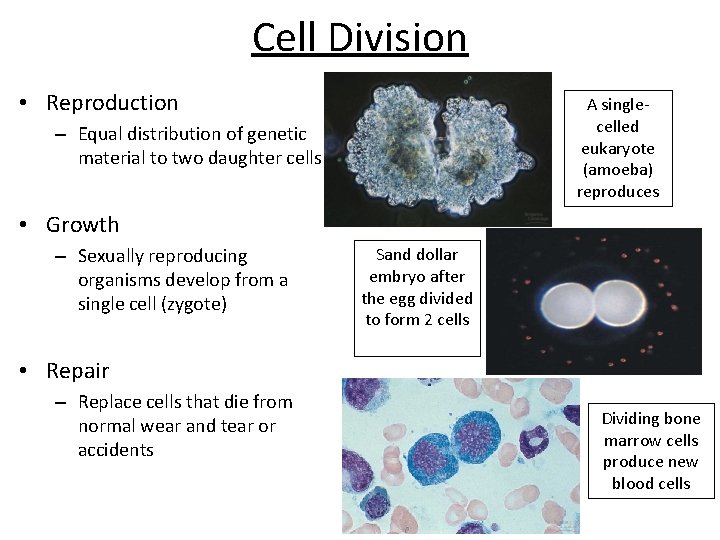 Cell Division

• Reproduction
– Equal distribution of genetic material to two daughter cells

• Growth
– Sexually reproducing organisms develop from a single cell (zygote)

• Repair
– Replace cells that die from normal wear and tear or accidents

A single-celled eukaryote (amoeba) reproduces

Sand dollar embryo after the egg divided to form 2 cells

Dividing bone marrow cells produce new blood cells